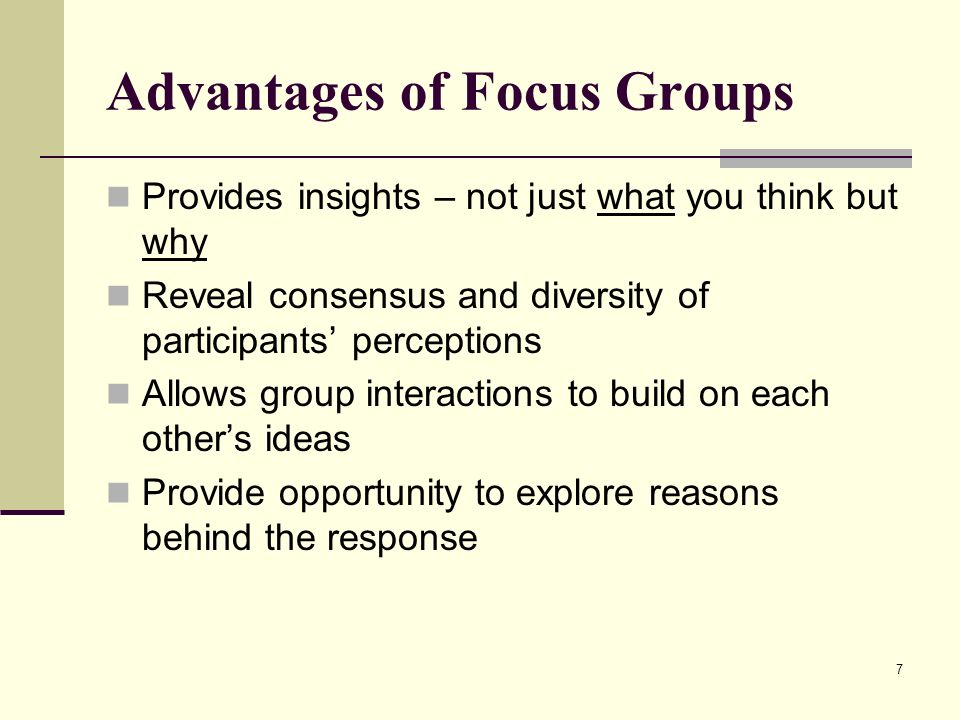 Advantages of Focus Groups

- Provides insights – not just what you think but why
- Reveal consensus and diversity of participants’ perceptions
- Allows group interactions to build on each other’s ideas
- Provide opportunity to explore reasons behind the response

7